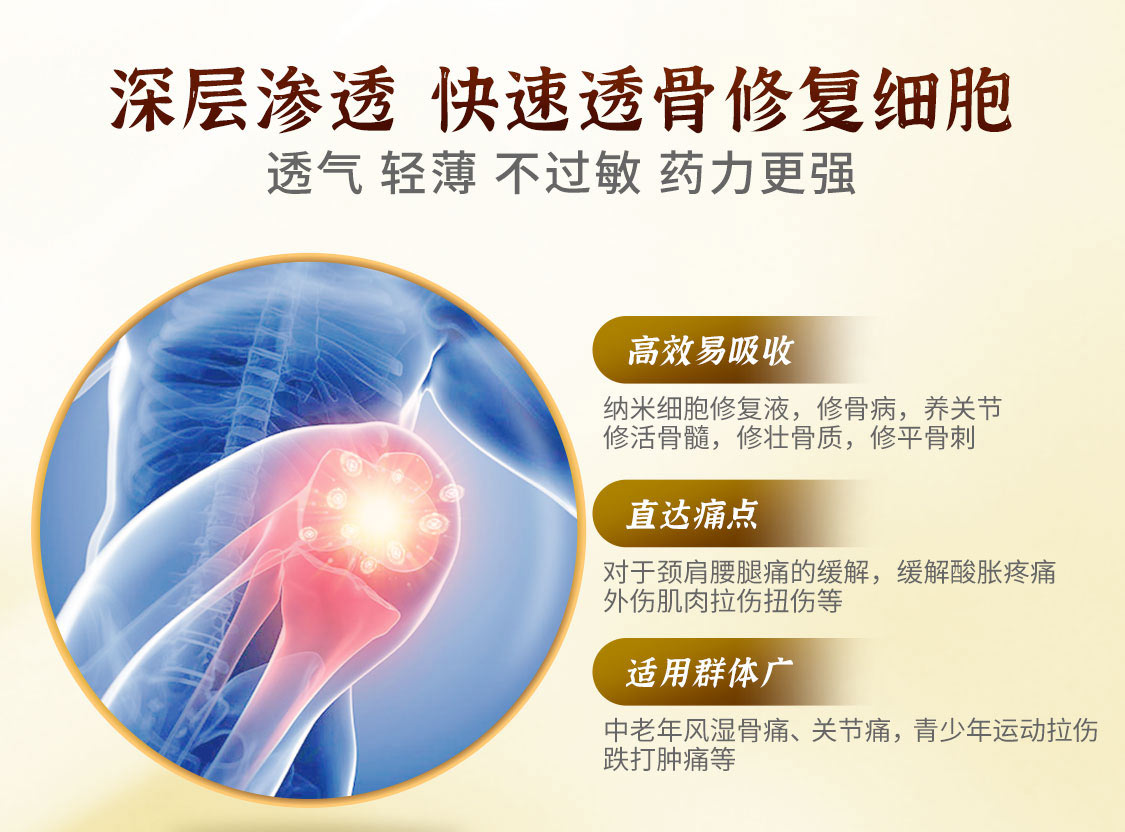 深层渗透 快速透骨修复细胞

透气 轻薄 不过敏 药力更强

高效易吸收

纳米细胞修复液，修骨病，养关节
修活骨髓，修壮骨质，修平骨刺

直达痛点

对于颈肩腰腿痛的缓解，缓解酸胀疼痛
外伤肌肉拉伤扭伤等

适用群体广

中老年风湿骨痛、关节痛，青少年运动拉伤
跌打肿痛等